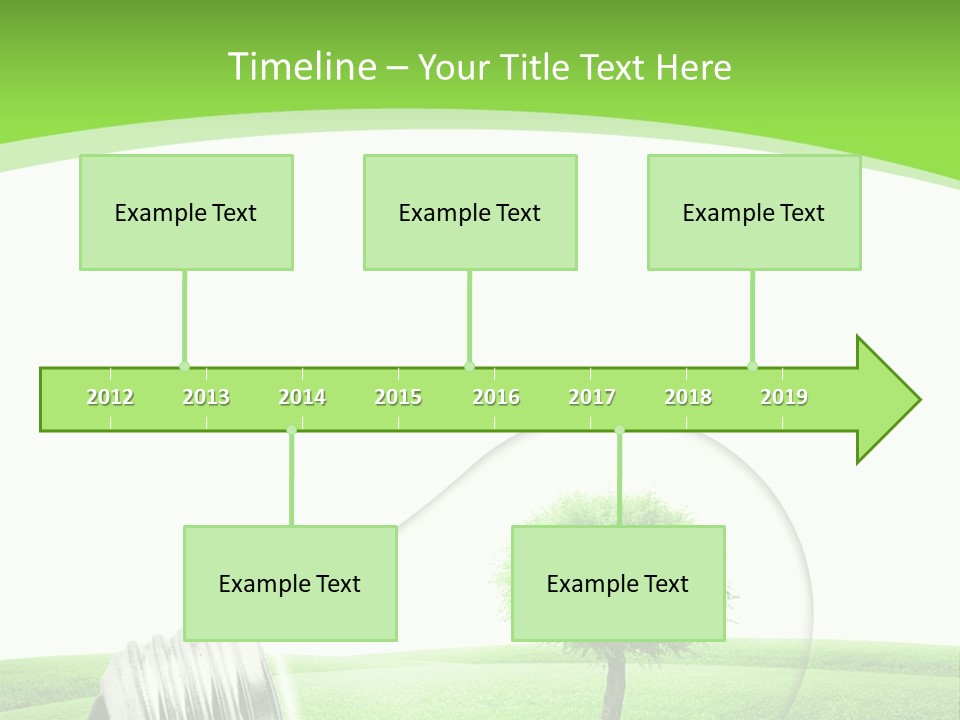 Timeline – Your Title Text Here

Example Text

Example Text

Example Text

2012 2013 2014 2015 2016 2017 2018 2019

Example Text

Example Text